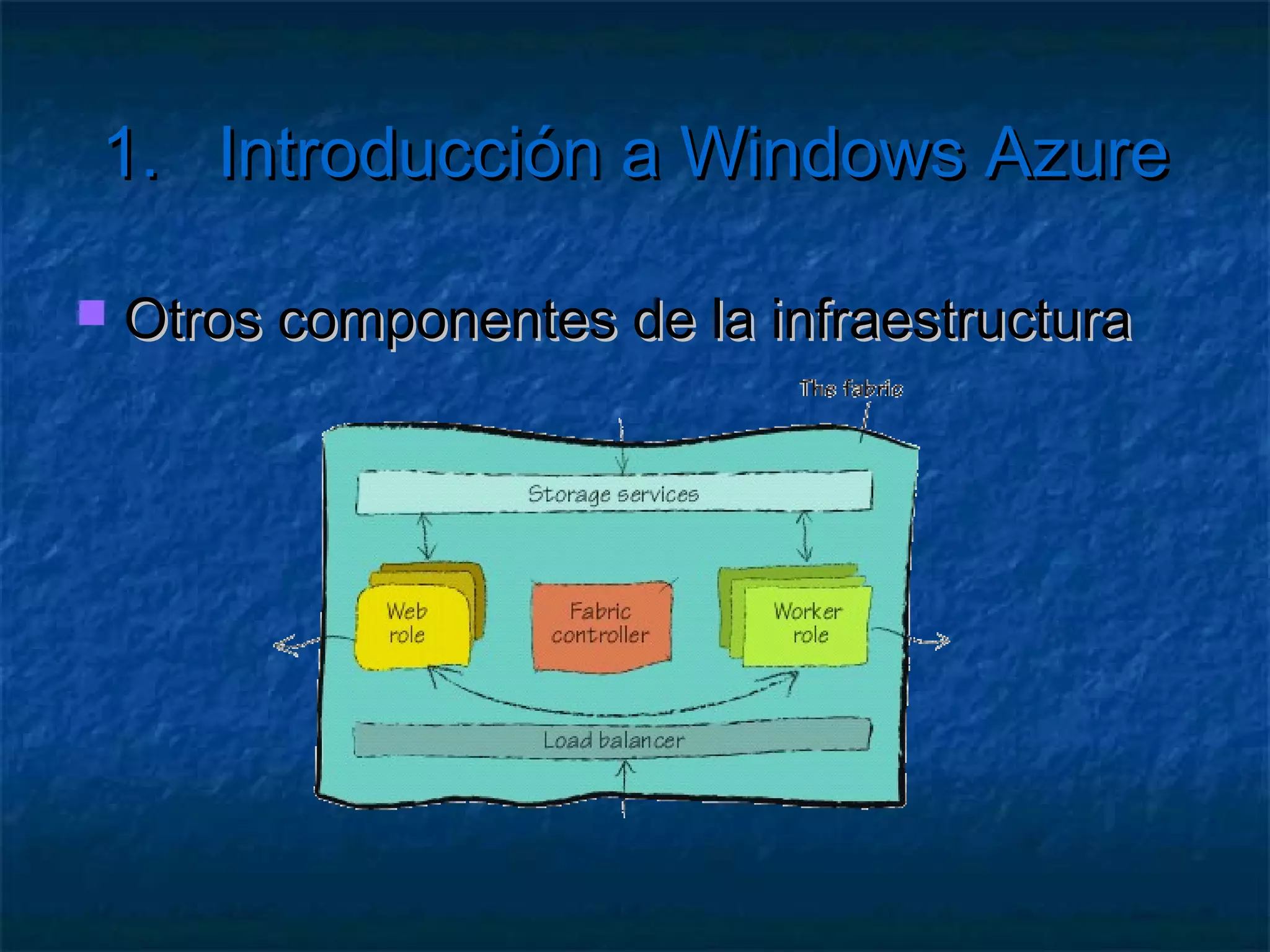 1. Introducción a Windows Azure

Otros componentes de la infraestructura

The fabric

Storage services

Web role

Fabric controller

Worker role

Load balancer